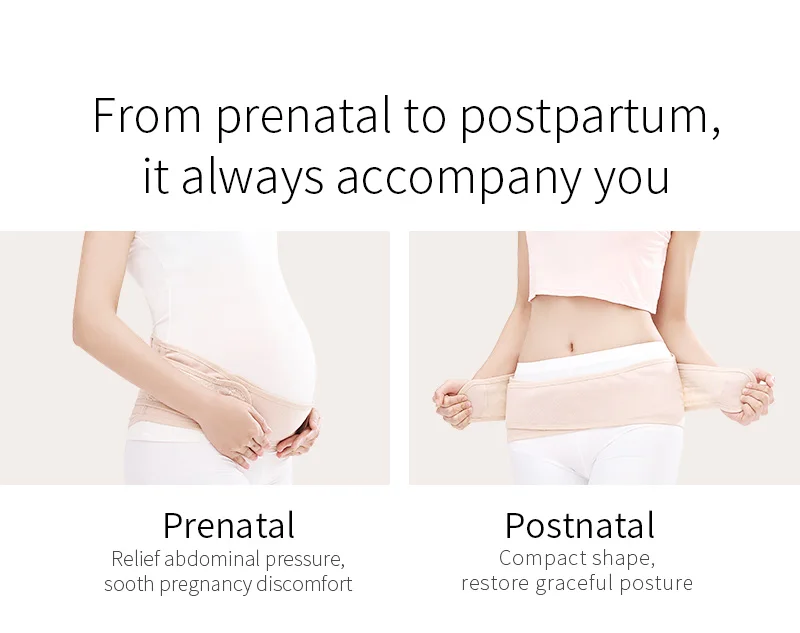 From prenatal to postpartum, it always accompany you

Prenatal
Relief abdominal pressure, sooth pregnancy discomfort

Postnatal
Compact shape, restore graceful posture